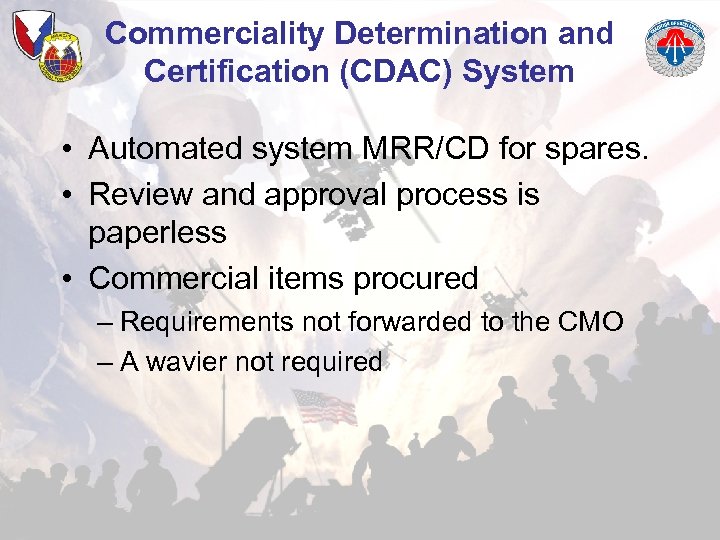 Commerciality Determination and Certification (CDAC) System

• Automated system MRR/CD for spares.
• Review and approval process is paperless
• Commercial items procured
– Requirements not forwarded to the CMO
– A wavier not required